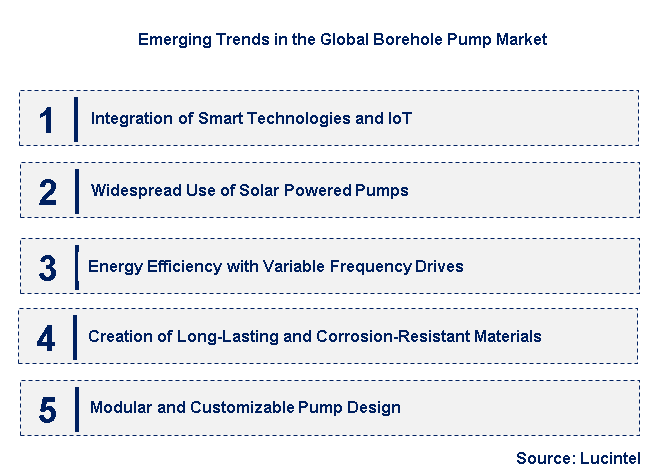 Emerging Trends in the Global Borehole Pump Market

1 Integration of Smart Technologies and IoT

2 Widespread Use of Solar Powered Pumps

3 Energy Efficiency with Variable Frequency Drives

4 Creation of Long-Lasting and Corrosion-Resistant Materials

5 Modular and Customizable Pump Design

Source: Lucintel